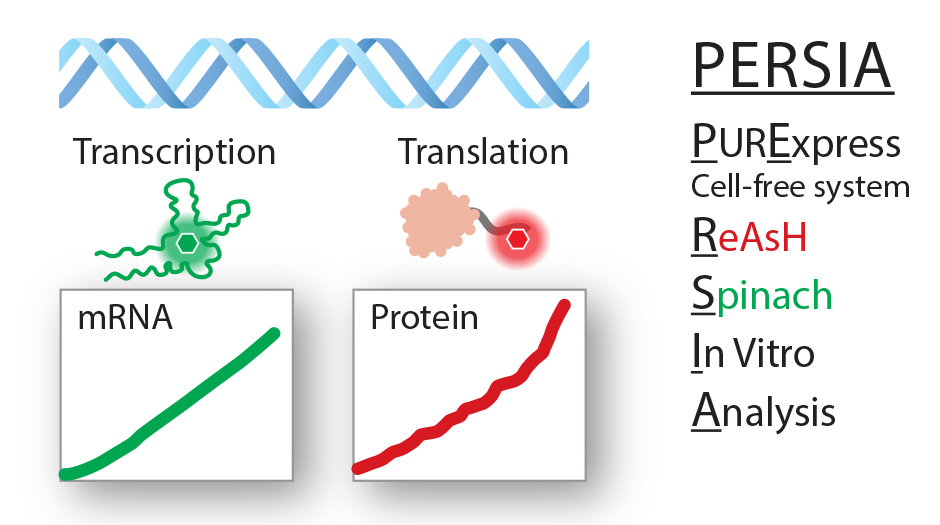 Transcription

Translation

mRNA

Protein

PERSIA

PURExpress
Cell-free system

ReAsH

Spinach

In Vitro

Analysis